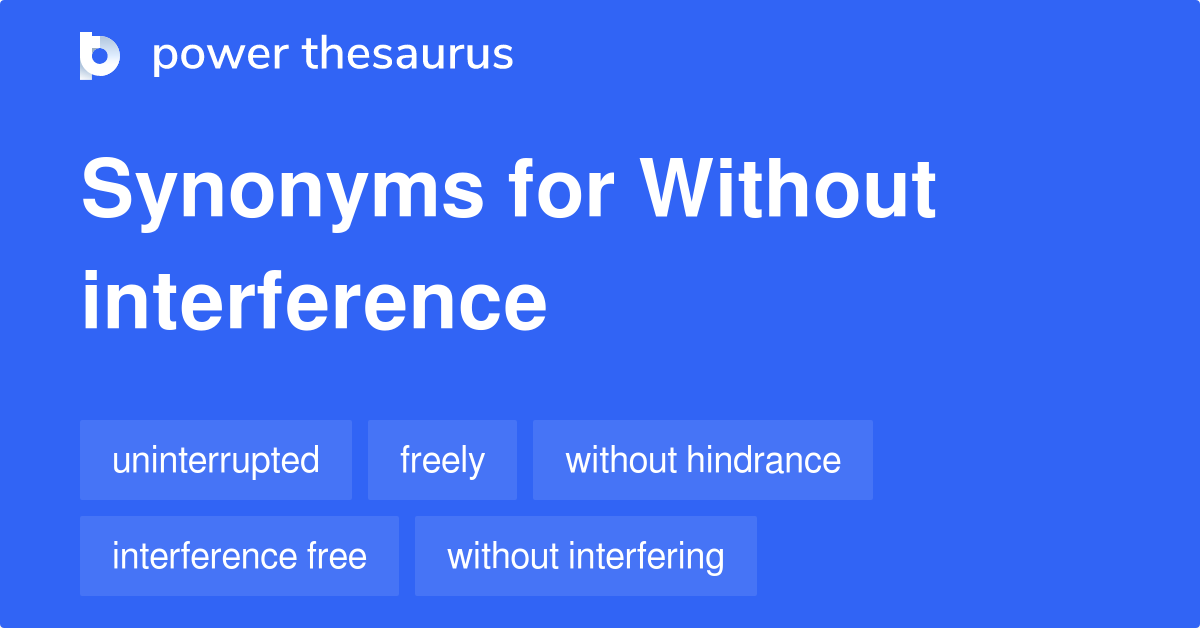 power thesaurus

Synonyms for Without interference

uninterrupted
freely
without hindrance
interference free
without interfering